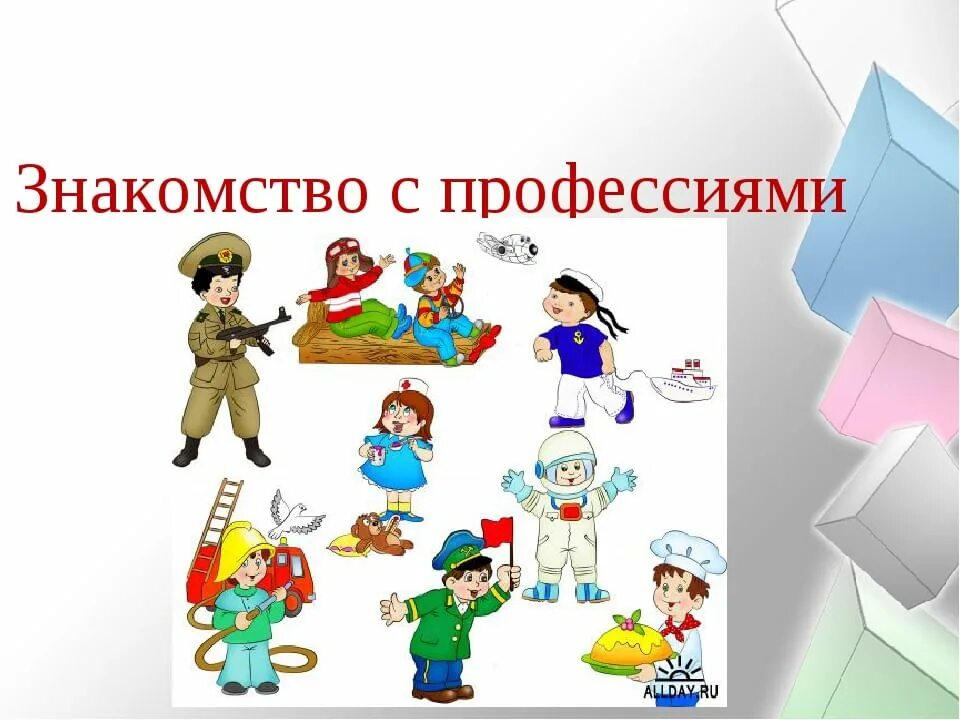 Знакомство с профессиями

ALLDAY.RU